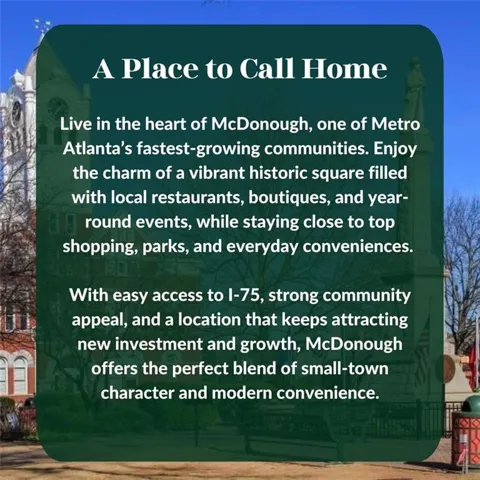 A Place to Call Home

Live in the heart of McDonough, one of Metro Atlanta's fastest-growing communities. Enjoy the charm of a vibrant historic square filled with local restaurants, boutiques, and year-round events, while staying close to top shopping, parks, and everyday conveniences.

With easy access to I-75, strong community appeal, and a location that keeps attracting new investment and growth, McDonough offers the perfect blend of small-town character and modern convenience.